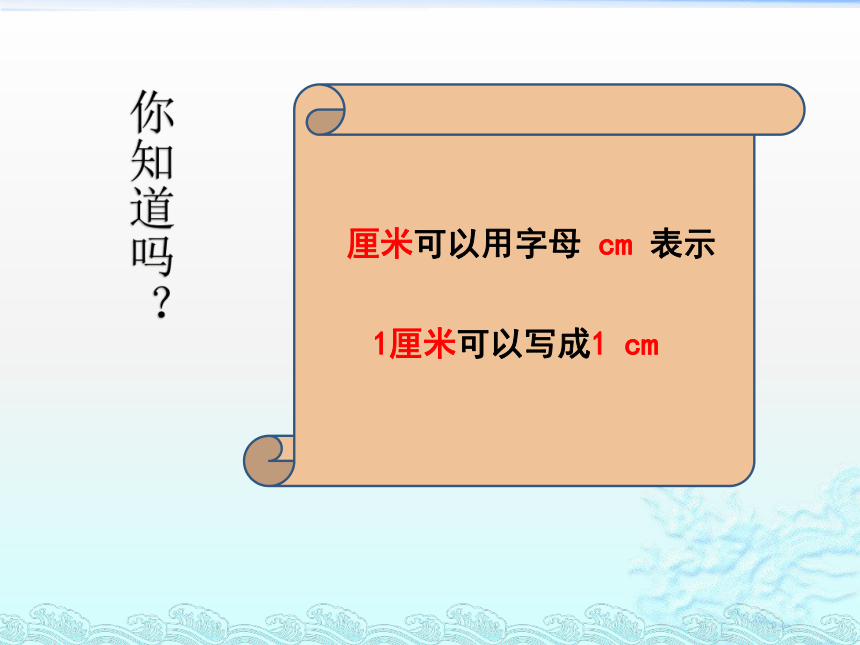 你知道吗？

厘米可以用字母 cm 表示

1厘米可以写成1 cm